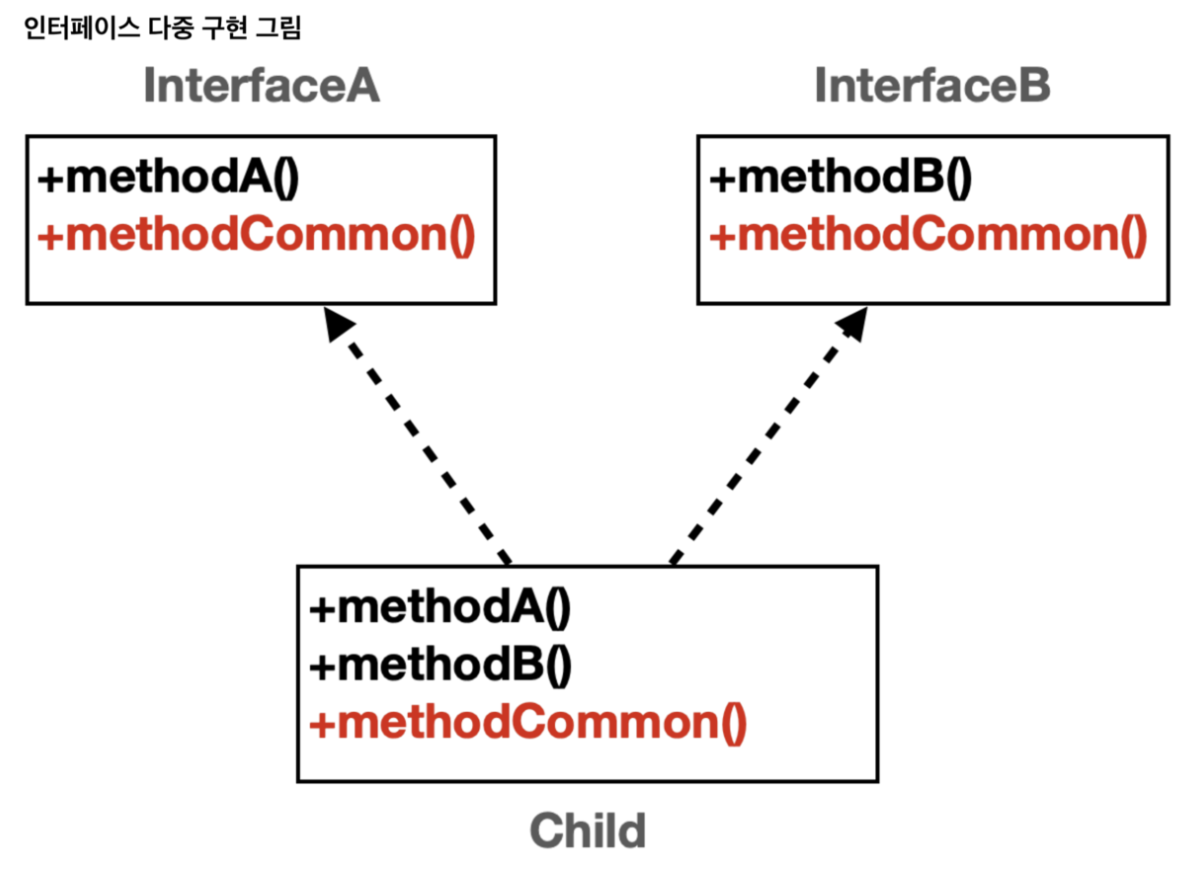 인터페이스 다중 구현 그림

InterfaceA

+methodA()
+methodCommon()

InterfaceB

+methodB()
+methodCommon()

+methodA()
+methodB()
+methodCommon()

Child